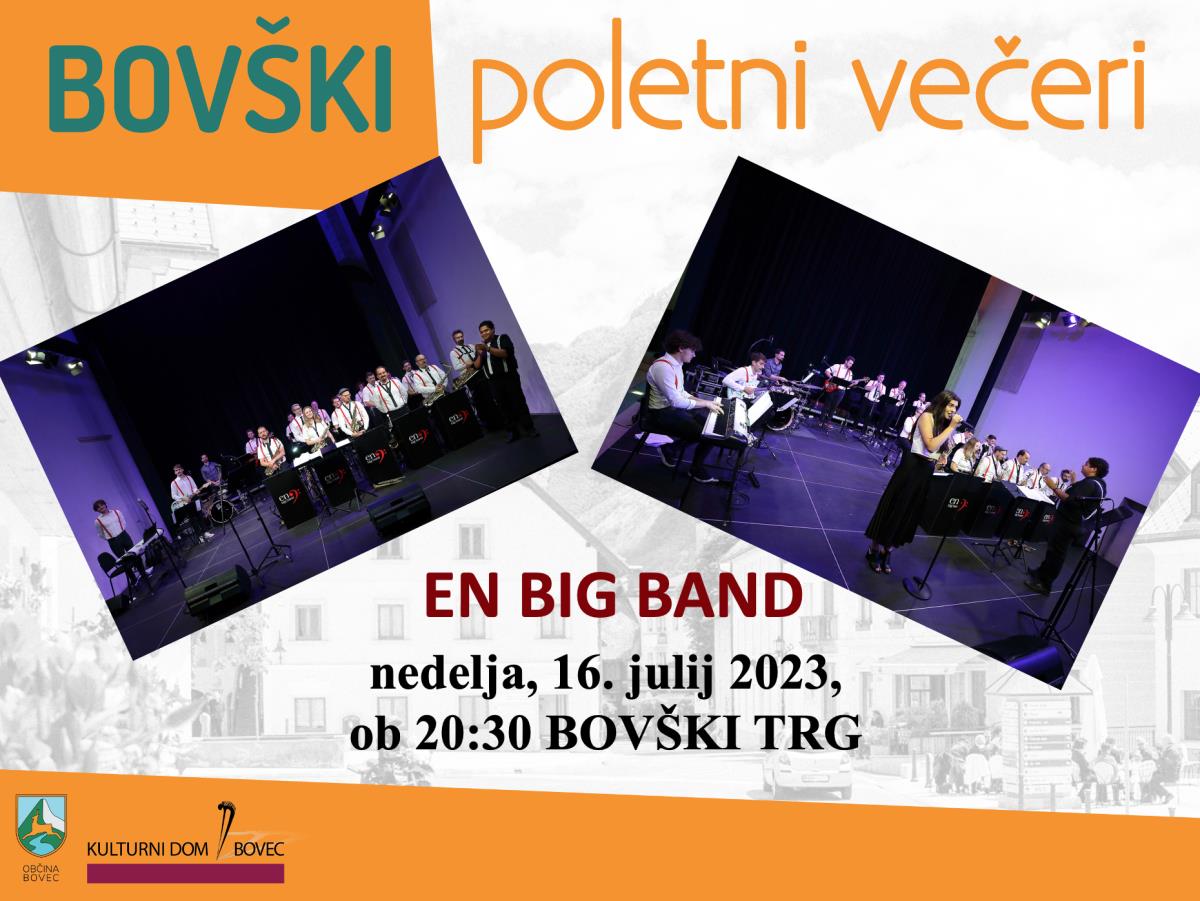 BOVŠKI poletni večeri

EN BIG BAND

nedelja, 16. julij 2023,
ob 20:30 BOVŠKI TRG

OBČINA BOVEC

KULTURNI DOM BOVEC